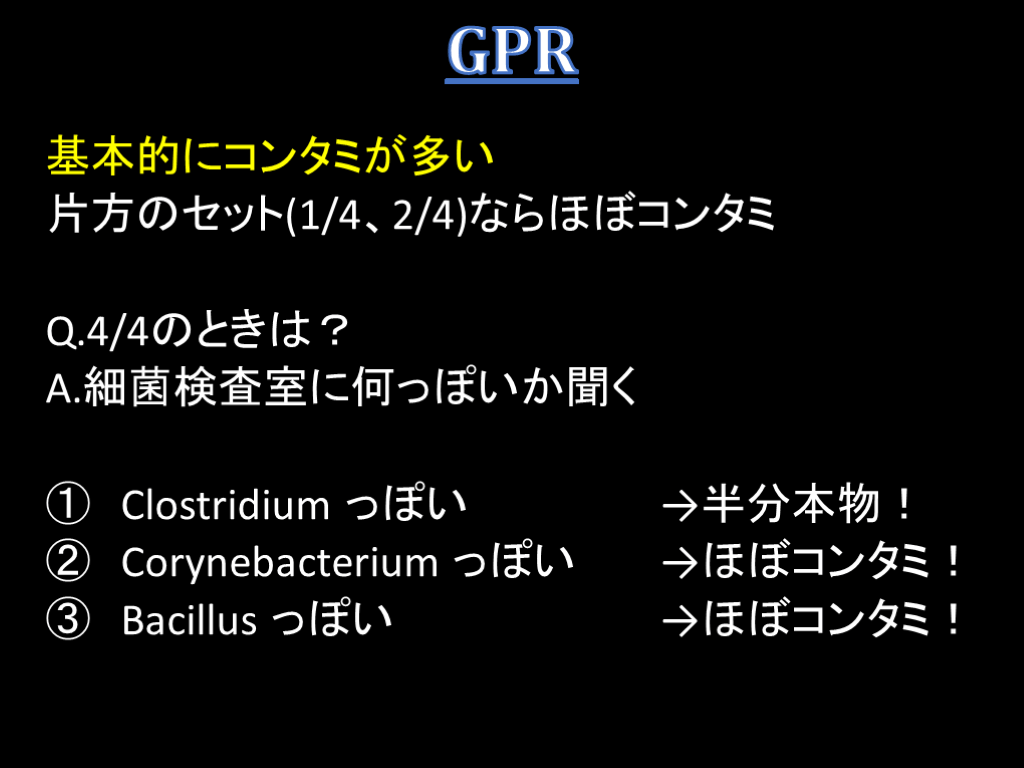 GPR

基本的にコンタミが多い
片方のセット(1/4、2/4)ならほぼコンタミ

Q.4/4のときは？
A.細菌検査室に何っぽいか聞く

① Clostridium っぽい →半分本物！
② Corynebacterium っぽい →ほぼコンタミ！
③ Bacillus っぽい →ほぼコンタミ！